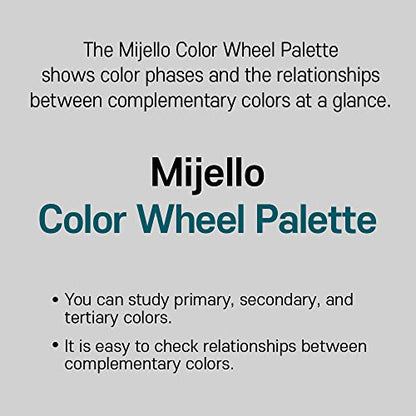 The Mijello Color Wheel Palette shows color phases and the relationships between complementary colors at a glance.

Mijello
Color Wheel Palette

• You can study primary, secondary, and tertiary colors.

• It is easy to check relationships between complementary colors.